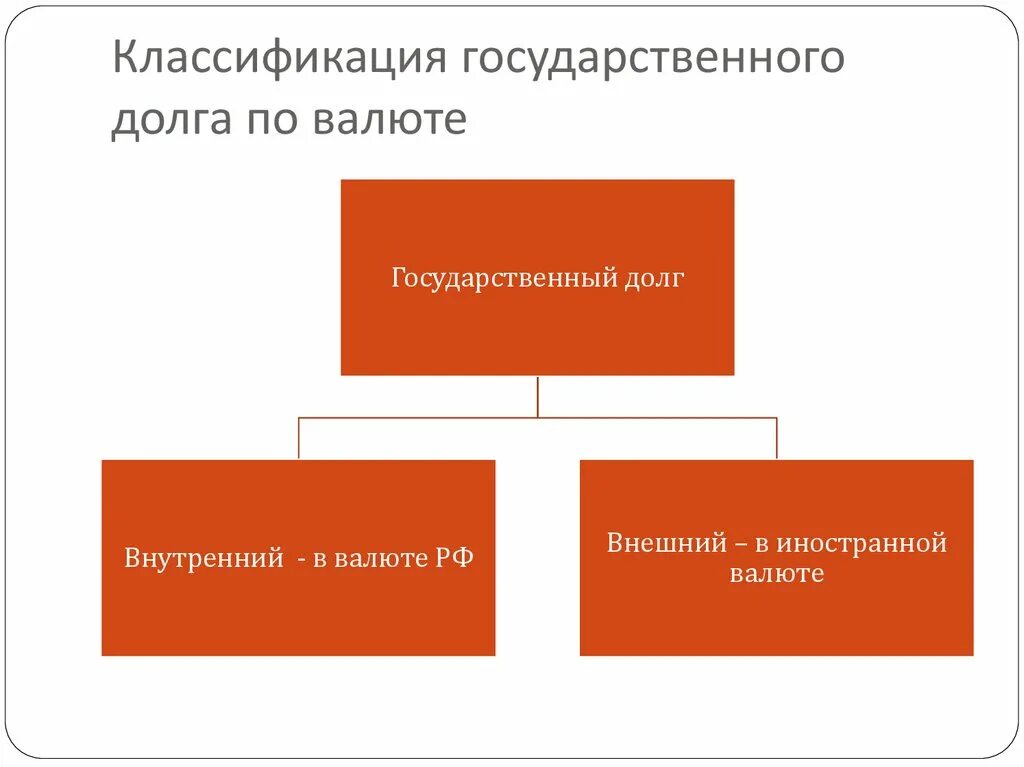 Классификация государственного долга по валюте

Государственный долг

Внутренний - в валюте РФ

Внешний – в иностранной валюте